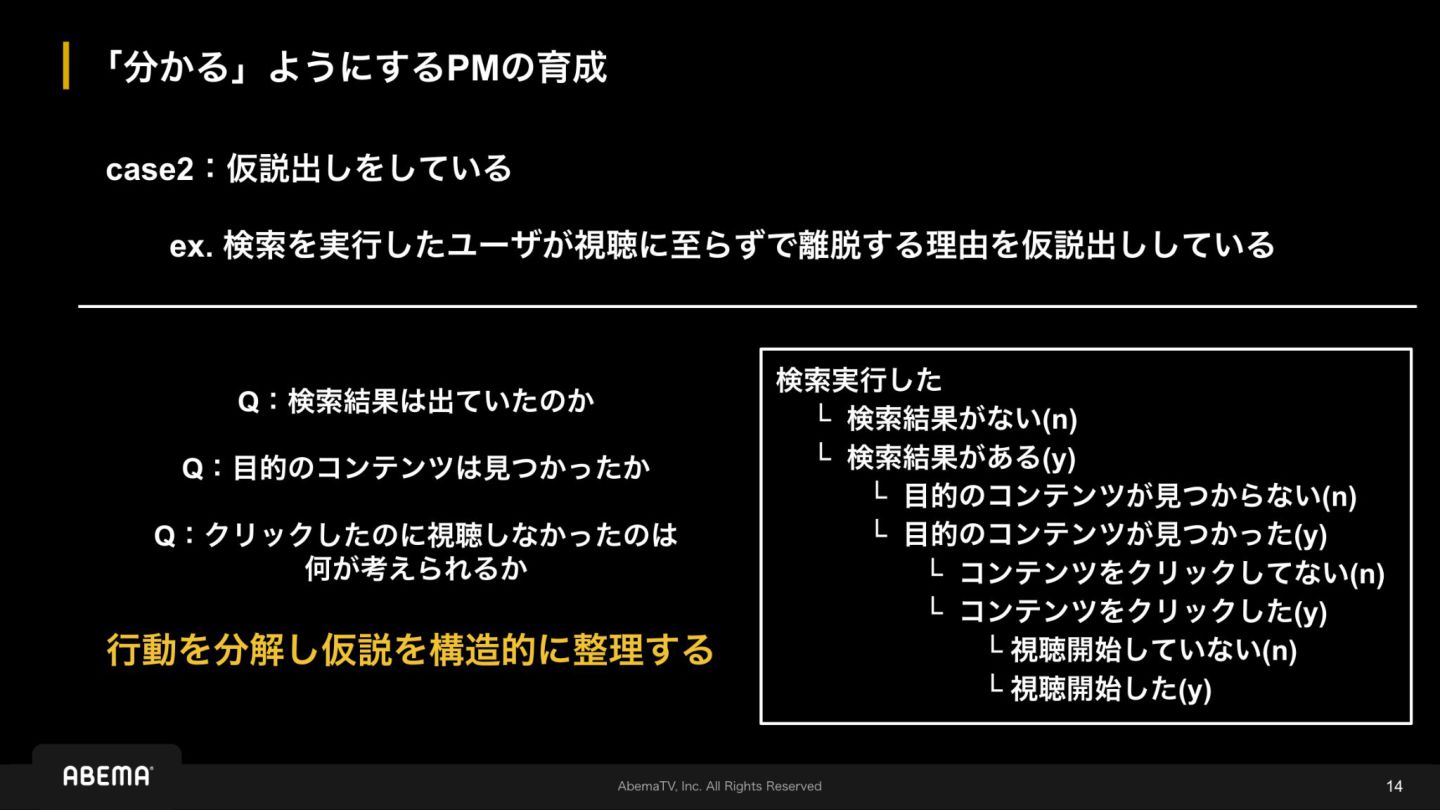 「分かる」ようにするPMの育成

case2：仮説出しをしている

ex. 検索を実行したユーザが視聴に至らずで離脱する理由を仮説出ししている

Q：検索結果は出ていたのか

Q：目的のコンテンツは見つかったか

Q：クリックしたのに視聴しなかったのは何が考えられるか

行動を分解し仮説を構造的に整理する

検索実行した
└ 検索結果がない(n)
└ 検索結果がある(y)
└ 目的のコンテンツが見つからない(n)
└ 目的のコンテンツが見つかった(y)
└ コンテンツをクリックしてない(n)
└ コンテンツをクリックした(y)
└ 視聴開始していない(n)
└ 視聴開始した(y)

ABEMA

AbemaTV, Inc. All Rights Reserved

14